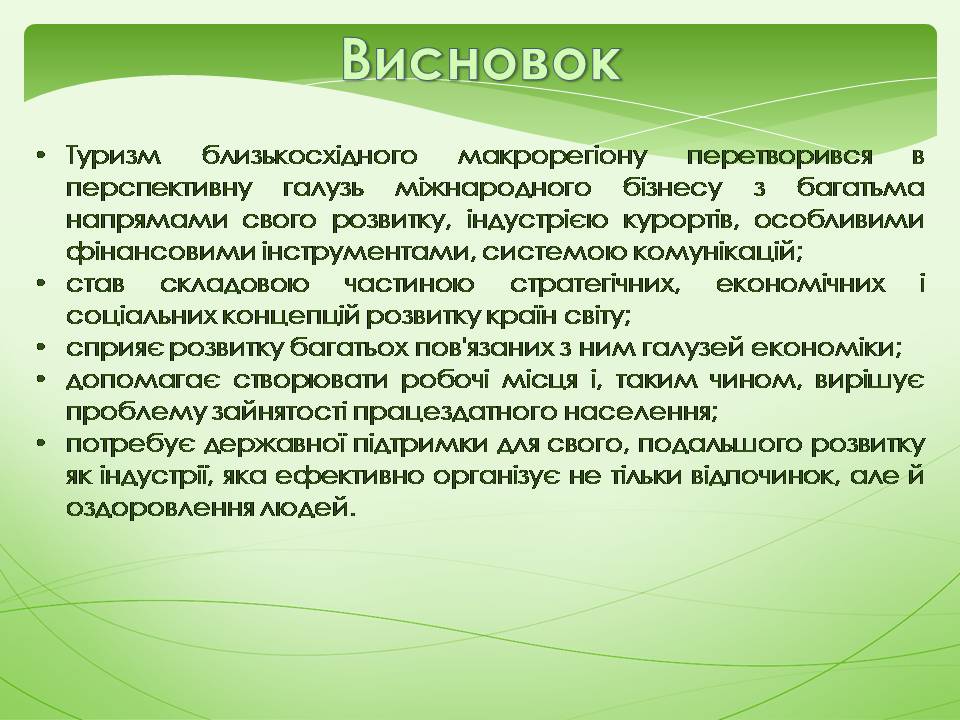 Висновок

• Туризм близькосхідного макрорегіону перетворився в перспективну галузь міжнародного бізнесу з багатьма напрямами свого розвитку, індустрією курортів, особливими фінансовими інструментами, системою комунікацій;
• став складовою частиною стратегічних, економічних і соціальних концепцій розвитку країн світу;
• сприяє розвитку багатьох пов'язаних з ним галузей економіки;
• допомагає створювати робочі місця і, таким чином, вирішує проблему зайнятості працездатного населення;
• потребує державної підтримки для свого, подальшого розвитку як індустрії, яка ефективно організує не тільки відпочинок, але й оздоровлення людей.